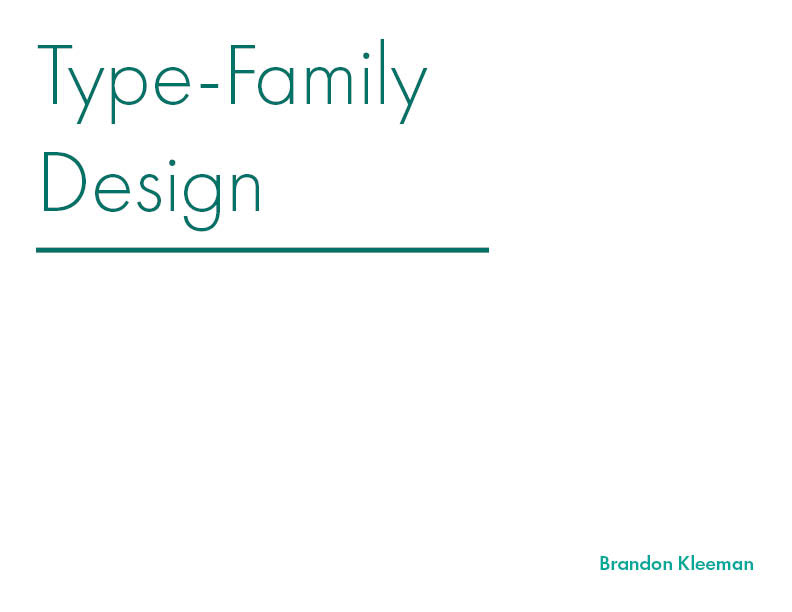 Type-Family Design

Brandon Kleeman